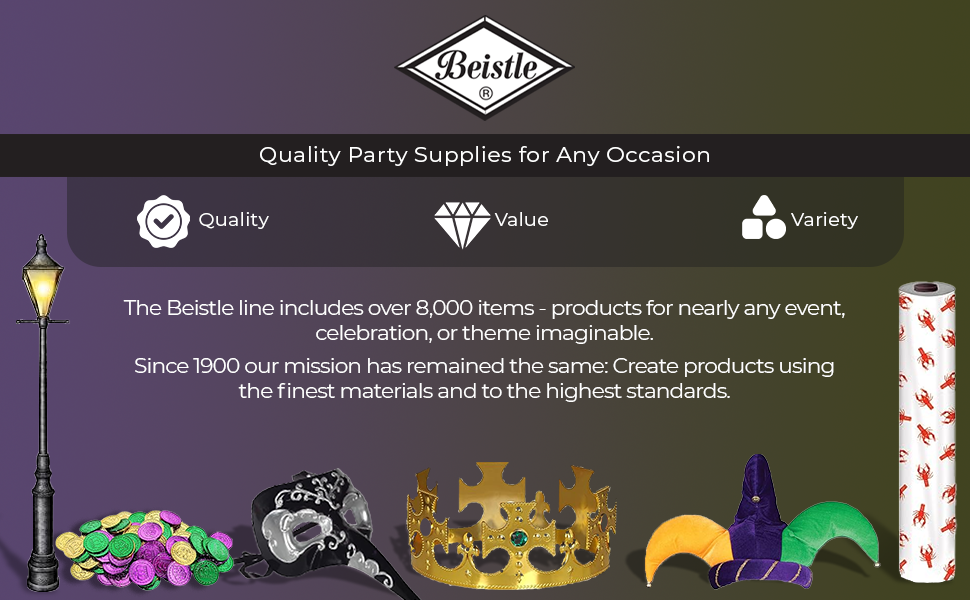 Beistle
®

Quality Party Supplies for Any Occasion

Quality

Value

Variety

The Beistle line includes over 8,000 items - products for nearly any event, celebration, or theme imaginable.

Since 1900 our mission has remained the same: Create products using the finest materials and to the highest standards.